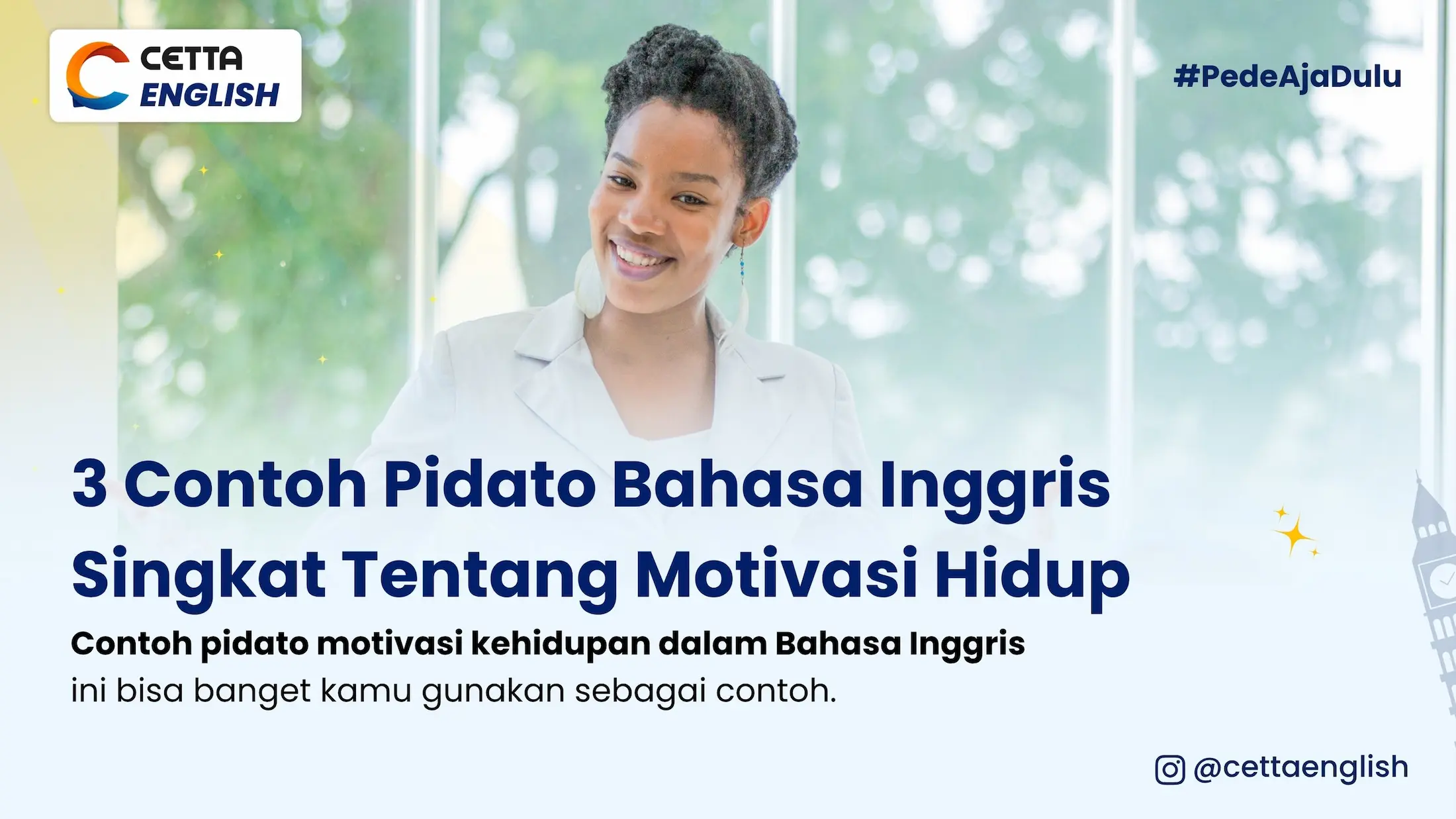 CETTA ENGLISH

#PedeAjaDulu

3 Contoh Pidato Bahasa Inggris Singkat Tentang Motivasi Hidup

Contoh pidato motivasi kehidupan dalam Bahasa Inggris ini bisa banget kamu gunakan sebagai contoh.

@cettaenglish